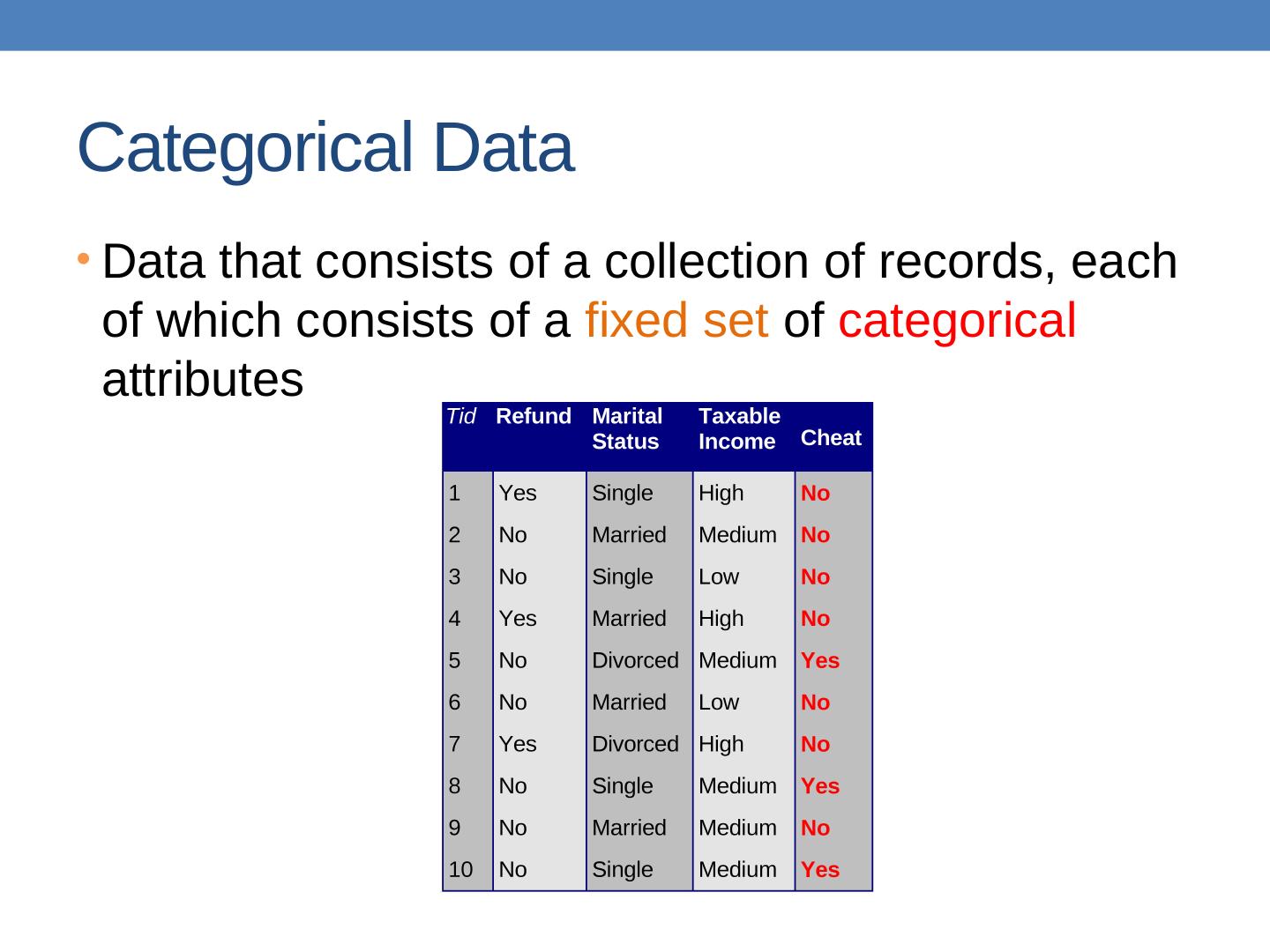 Categorical Data

• Data that consists of a collection of records, each of which consists of a fixed set of categorical attributes

| Tid | Refund | Marital Status | Taxable Income | Cheat |
|---|---|---|---|---|
| 1 | Yes | Single | High | No |
| 2 | No | Married | Medium | No |
| 3 | No | Single | Low | No |
| 4 | Yes | Married | High | No |
| 5 | No | Divorced | Medium | Yes |
| 6 | No | Married | Low | No |
| 7 | Yes | Divorced | High | No |
| 8 | No | Single | Medium | Yes |
| 9 | No | Married | Medium | No |
| 10 | No | Single | Medium | Yes |